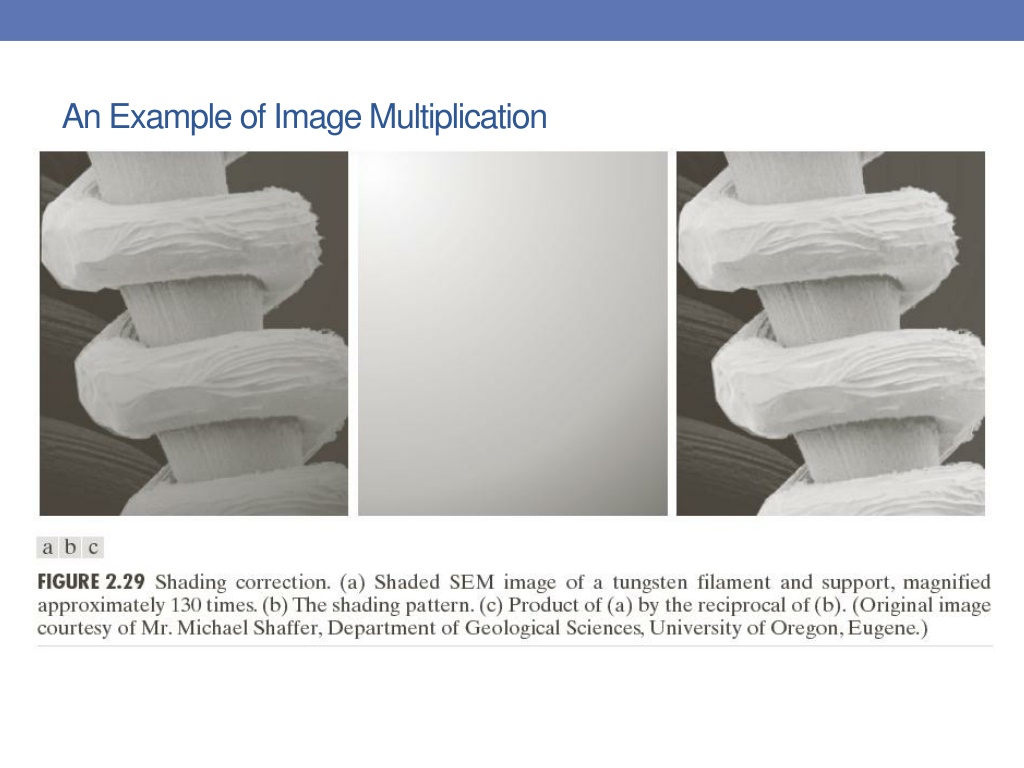 An Example of Image Multiplication

a b c

FIGURE 2.29 Shading correction. (a) Shaded SEM image of a tungsten filament and support, magnified approximately 130 times. (b) The shading pattern. (c) Product of (a) by the reciprocal of (b). (Original image courtesy of Mr. Michael Shaffer, Department of Geological Sciences, University of Oregon, Eugene.)